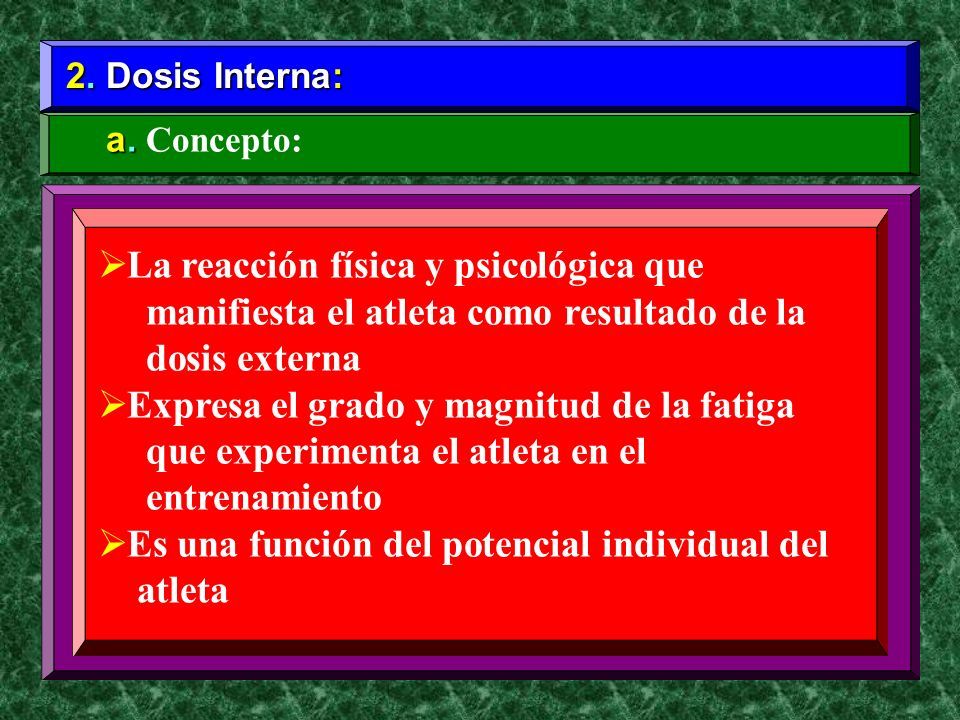 2. Dosis Interna:

a. Concepto:

➢La reacción física y psicológica que manifiesta el atleta como resultado de la dosis externa
➢Expresa el grado y magnitud de la fatiga que experimenta el atleta en el entrenamiento
➢Es una función del potencial individual del atleta